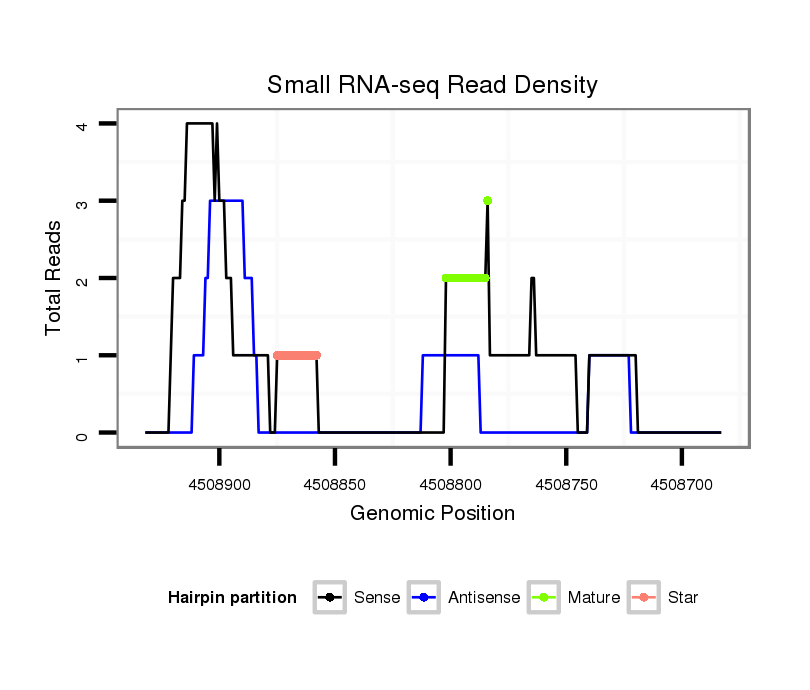 Small RNA-seq Read Density

Total Reads

4
3
2
1
0

4508900 4508850 4508800 4508750 4508700

Genomic Position

Hairpin partition Sense Antisense Mature Star